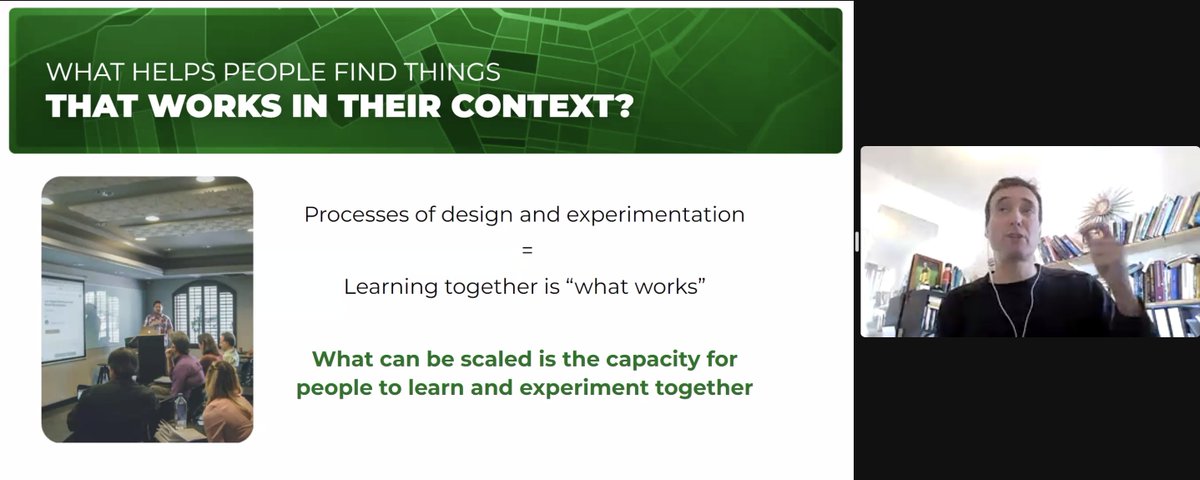 WHAT HELPS PEOPLE FIND THINGS
THAT WORKS IN THEIR CONTEXT?

Processes of design and experimentation
=
Learning together is “what works”

What can be scaled is the capacity for people to learn and experiment together